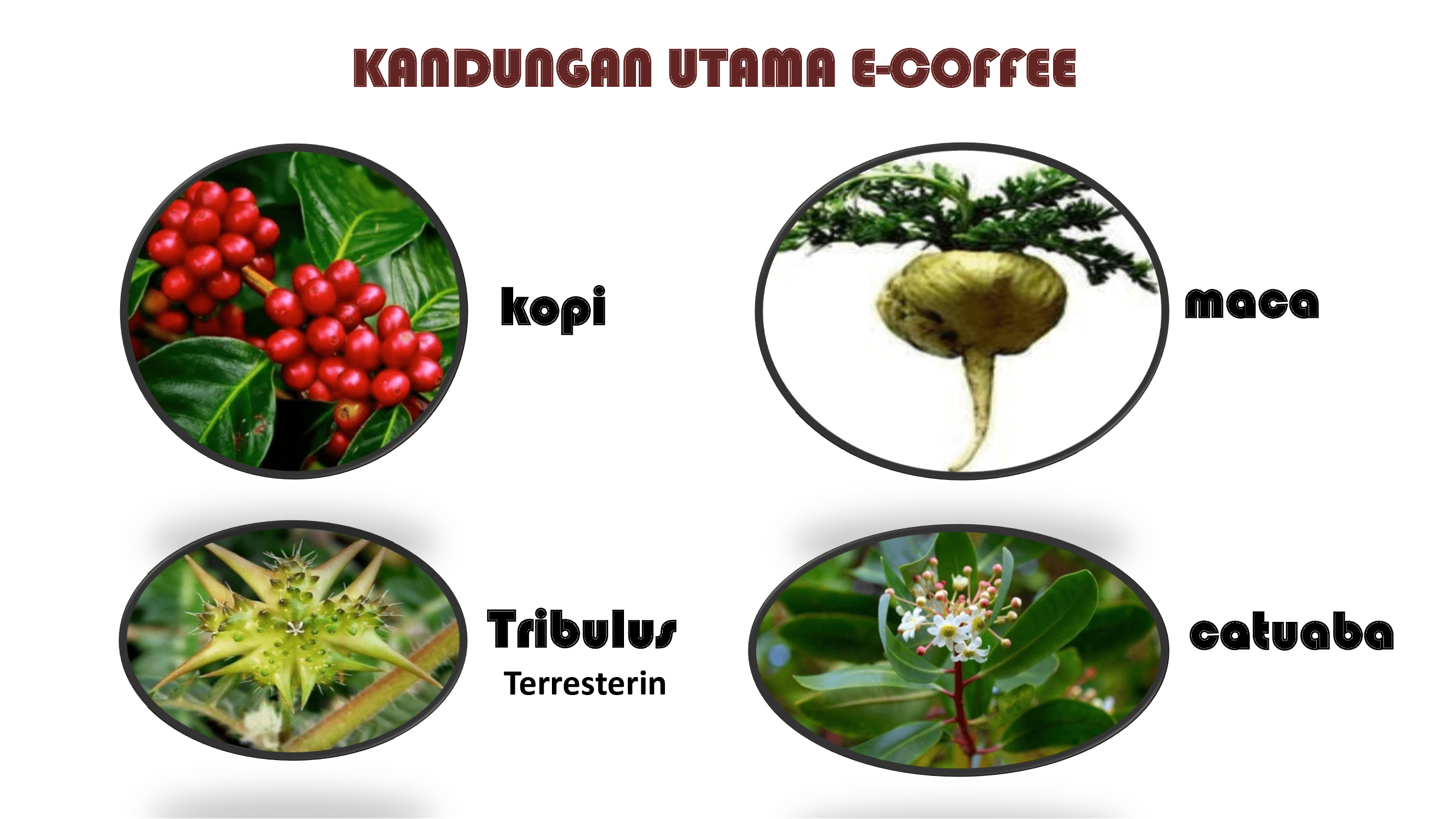 KANDUNGAN UTAMA E-COFFEE

kopi

maca

Tribulus
Terresterin

catuaba